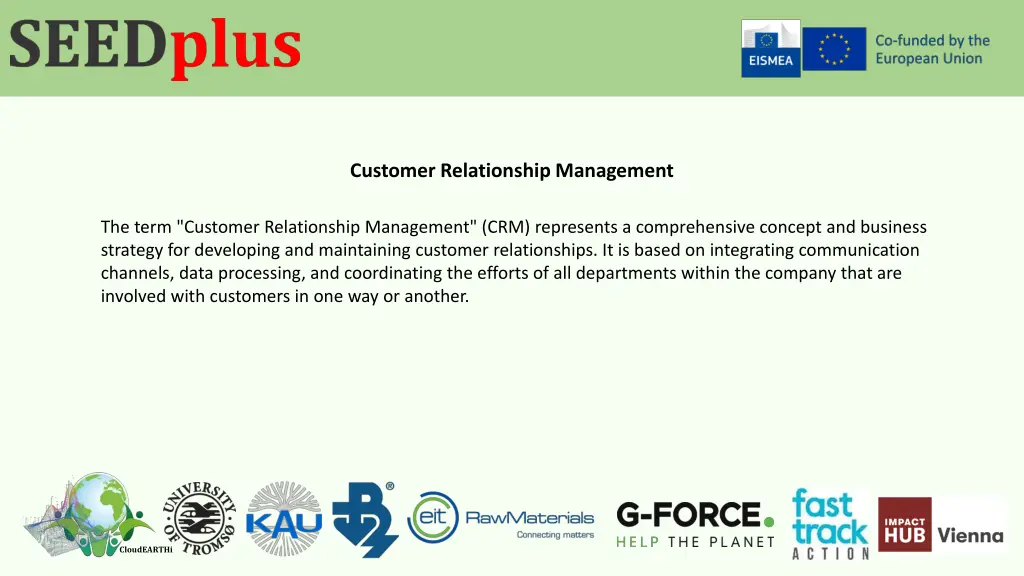 SEEDplus

EISMEA

Co-funded by the European Union

Customer Relationship Management

The term "Customer Relationship Management" (CRM) represents a comprehensive concept and business strategy for developing and maintaining customer relationships. It is based on integrating communication channels, data processing, and coordinating the efforts of all departments within the company that are involved with customers in one way or another.

CloudEARTHi

UNIVERSITY OF TROMSØ

KAU

eit RawMaterials Connecting matters

G-FORCE. HELP THE PLANET

fast track ACTION

IMPACT HUB Vienna